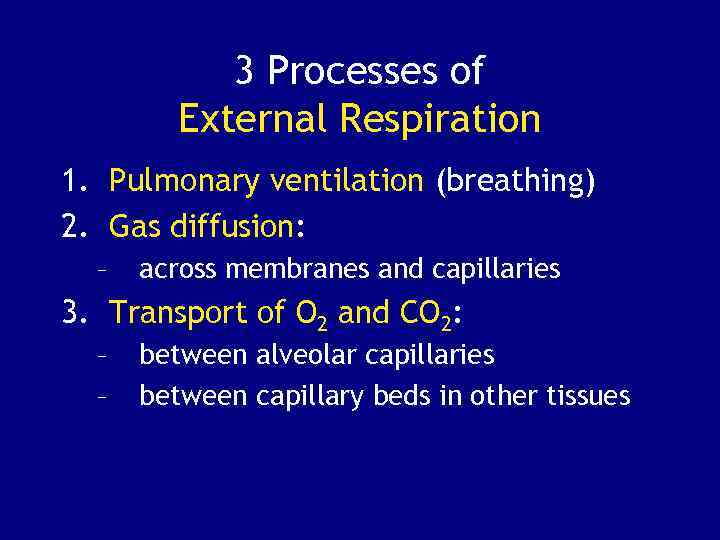 3 Processes of
External Respiration

1. Pulmonary ventilation (breathing)
2. Gas diffusion:
   – across membranes and capillaries
3. Transport of $O_2$ and $CO_2$:
   – between alveolar capillaries
   – between capillary beds in other tissues